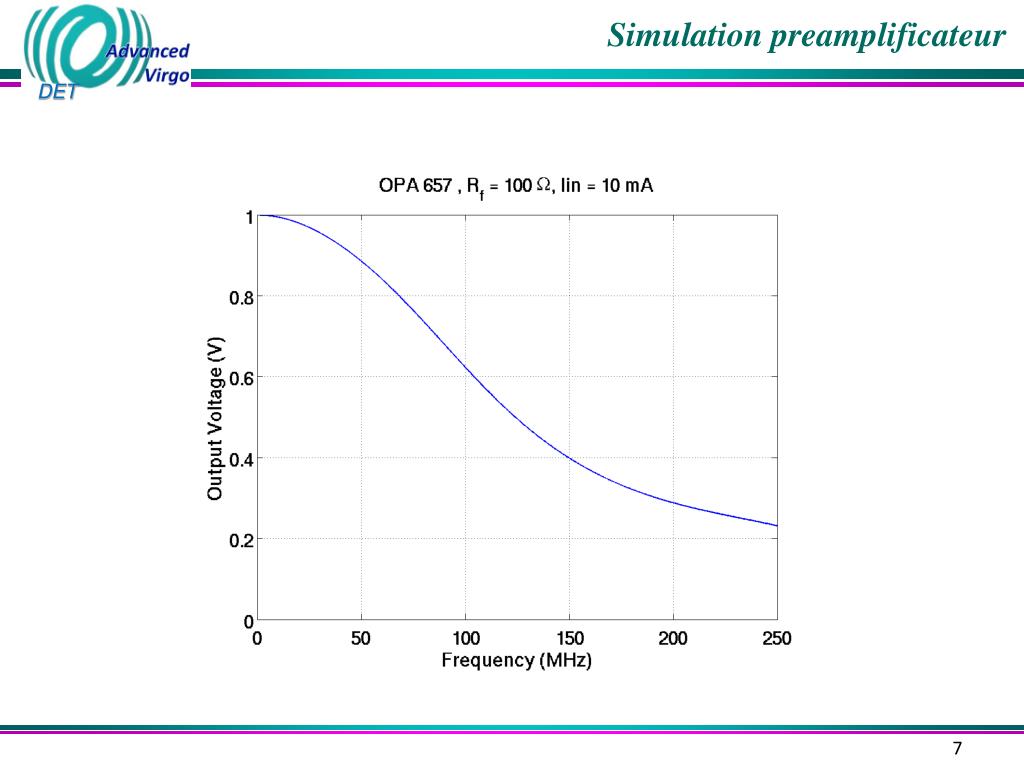 Advanced Virgo
DET

Simulation preamplificateur

OPA 657 , $R_f$ = 100 $\Omega$, Iin = 10 mA

Output Voltage (V)

1
0.8
0.6
0.4
0.2
0

0 50 100 150 200 250

Frequency (MHz)

7